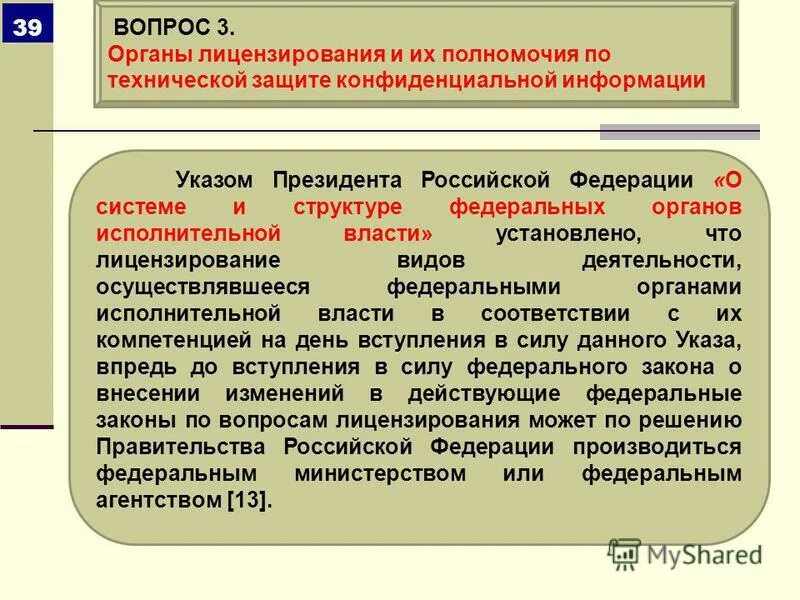 39

ВОПРОС 3.
Органы лицензирования и их полномочия по технической защите конфиденциальной информации

Указом Президента Российской Федерации «О системе и структуре федеральных органов исполнительной власти» установлено, что лицензирование видов деятельности, осуществлявшееся федеральными органами исполнительной власти в соответствии с их компетенцией на день вступления в силу данного Указа, впредь до вступления в силу федерального закона о внесении изменений в действующие федеральные законы по вопросам лицензирования может по решению Правительства Российской Федерации производиться федеральным министерством или федеральным агентством [13].

MyShared